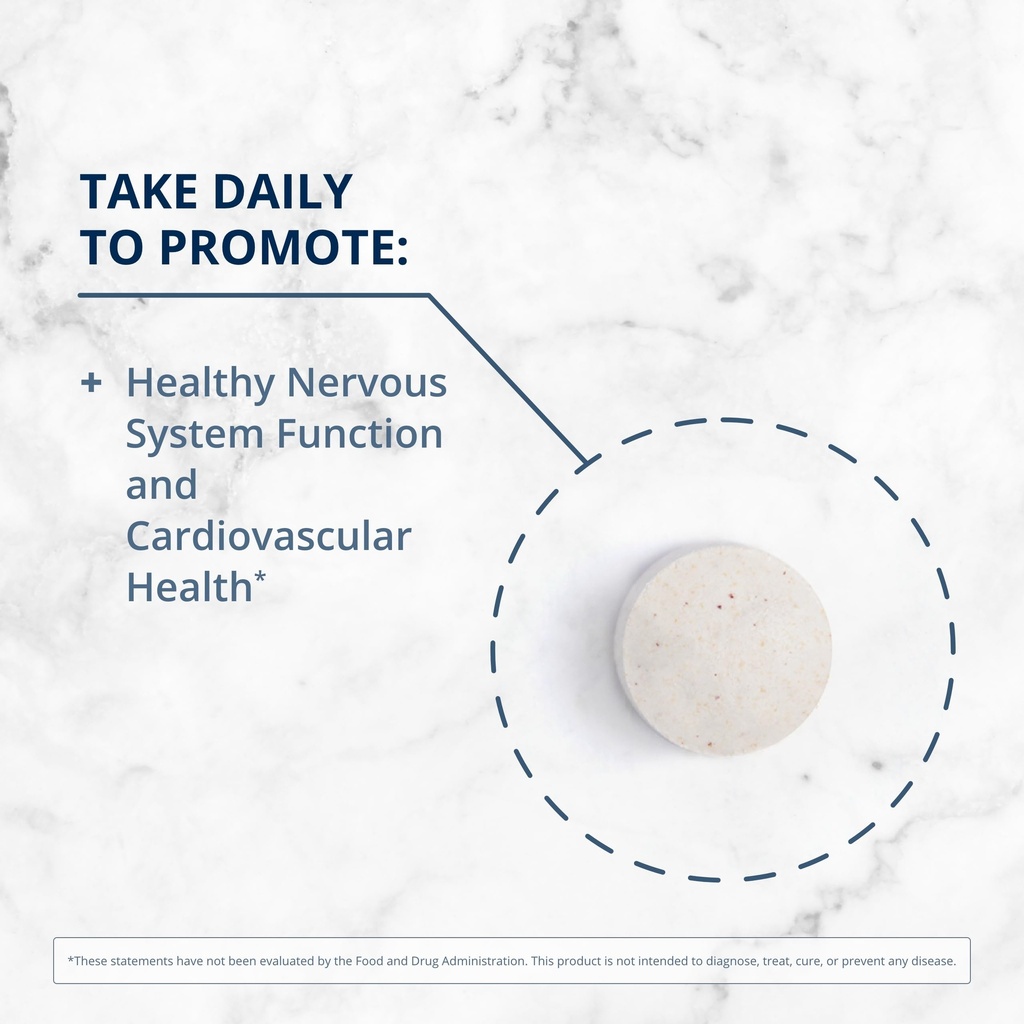 TAKE DAILY
TO PROMOTE:

+ Healthy Nervous System Function and Cardiovascular Health*

*These statements have not been evaluated by the Food and Drug Administration. This product is not intended to diagnose, treat, cure, or prevent any disease.